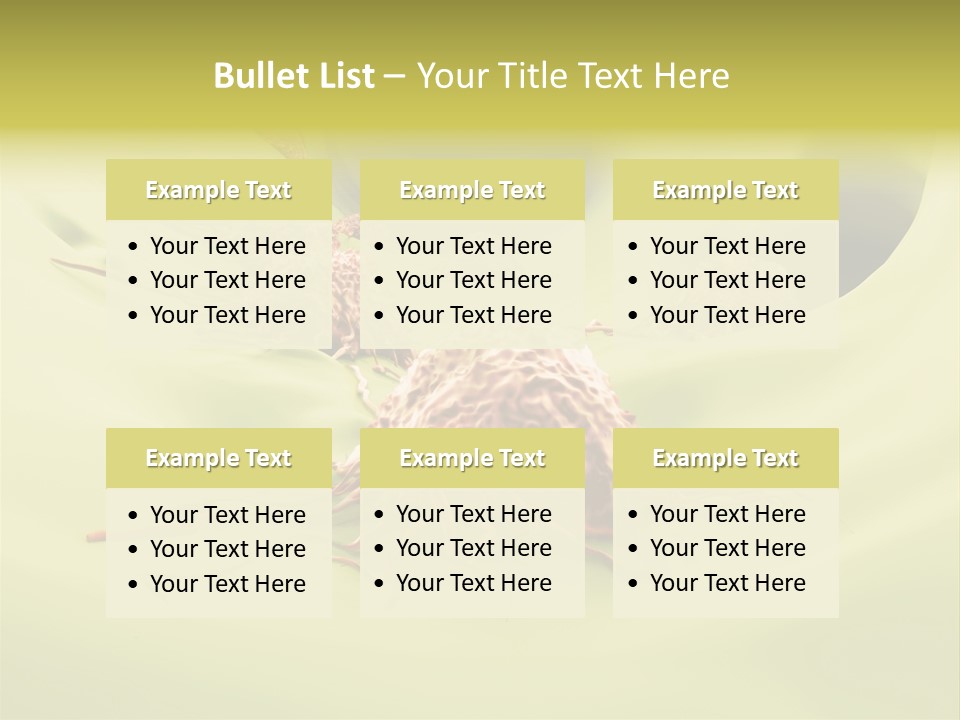 Bullet List – Your Title Text Here

Example Text
• Your Text Here
• Your Text Here
• Your Text Here

Example Text
• Your Text Here
• Your Text Here
• Your Text Here

Example Text
• Your Text Here
• Your Text Here
• Your Text Here

Example Text
• Your Text Here
• Your Text Here
• Your Text Here

Example Text
• Your Text Here
• Your Text Here
• Your Text Here

Example Text
• Your Text Here
• Your Text Here
• Your Text Here